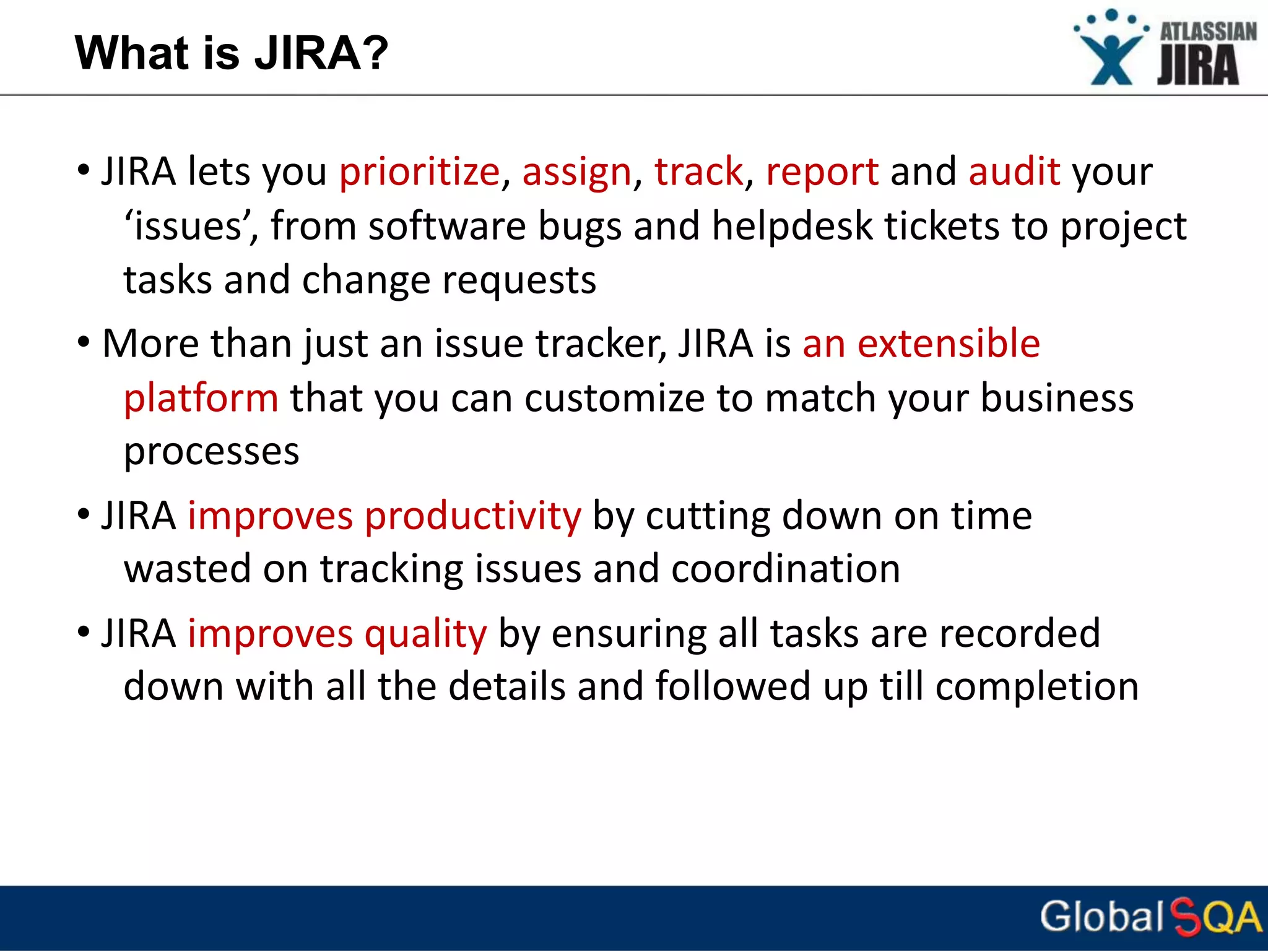 What is JIRA?

ATLASSIAN JIRA

• JIRA lets you prioritize, assign, track, report and audit your ‘issues’, from software bugs and helpdesk tickets to project tasks and change requests

• More than just an issue tracker, JIRA is an extensible platform that you can customize to match your business processes

• JIRA improves productivity by cutting down on time wasted on tracking issues and coordination

• JIRA improves quality by ensuring all tasks are recorded down with all the details and followed up till completion

GlobalSQA